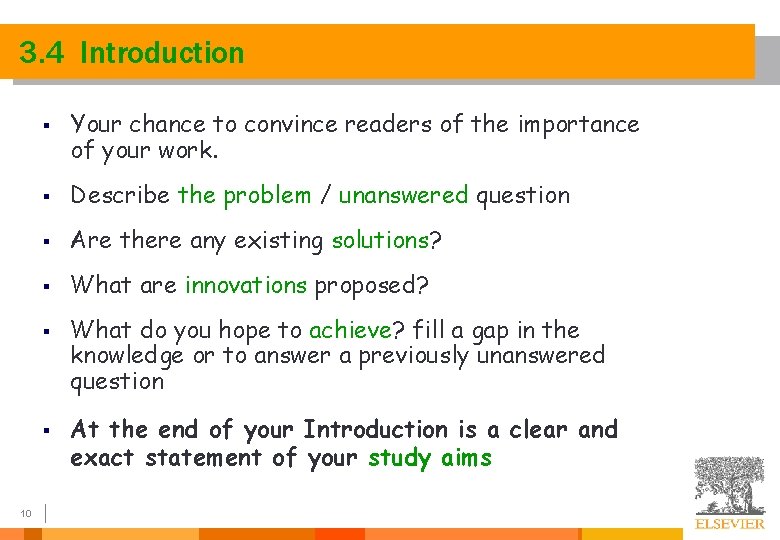 3.4 Introduction

▪ Your chance to convince readers of the importance of your work.

▪ Describe the problem / unanswered question

▪ Are there any existing solutions?

▪ What are innovations proposed?

▪ What do you hope to achieve? fill a gap in the knowledge or to answer a previously unanswered question

▪ At the end of your Introduction is a clear and exact statement of your study aims

10

ELSEVIER